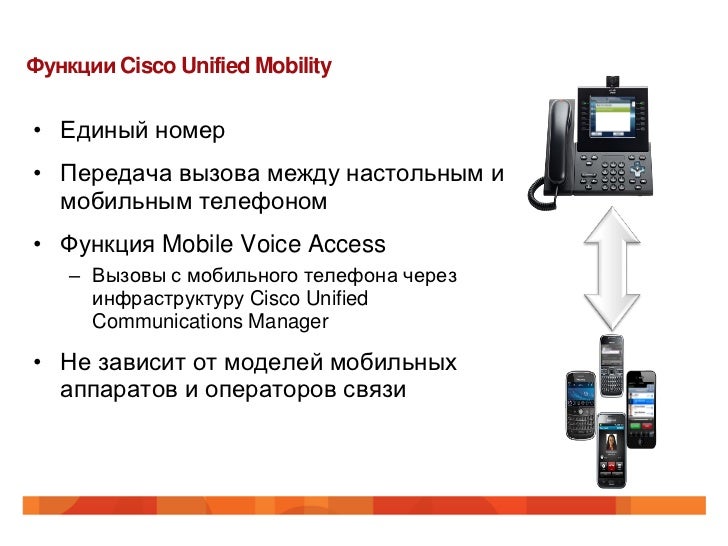 Функции Cisco Unified Mobility

• Единый номер

• Передача вызова между настольным и мобильным телефоном

• Функция Mobile Voice Access

– Вызовы с мобильного телефона через инфраструктуру Cisco Unified Communications Manager

• Не зависит от моделей мобильных аппаратов и операторов связи